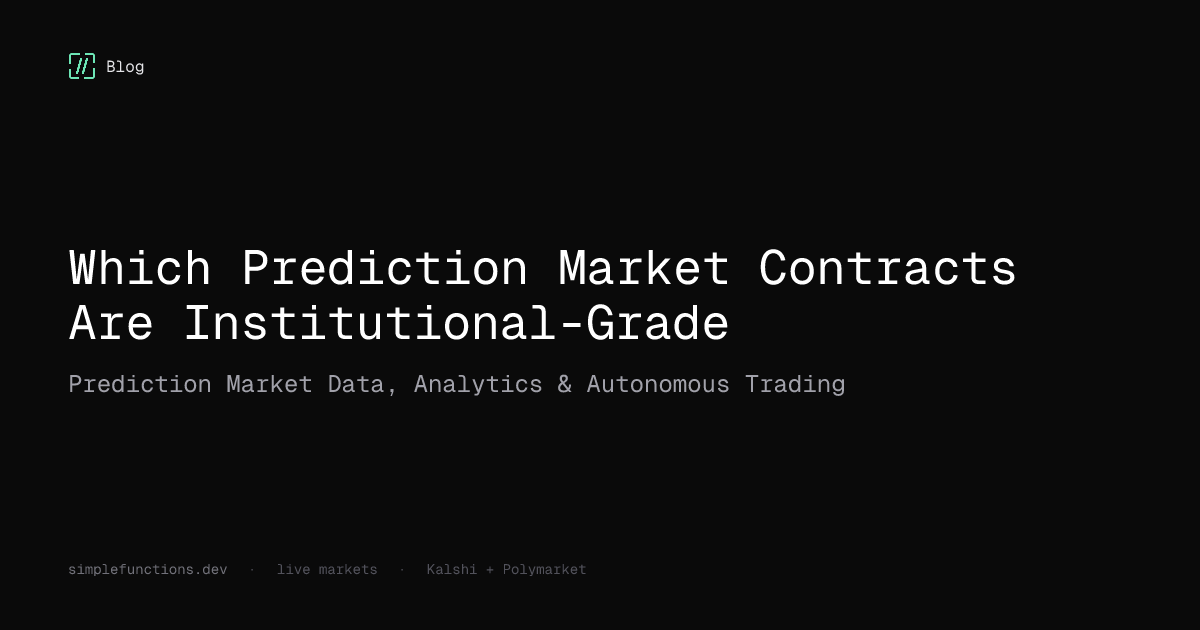 Blog

Which Prediction Market Contracts Are Institutional-Grade

Prediction Market Data, Analytics & Autonomous Trading

simplefunctions.dev · live markets · Kalshi + Polymarket